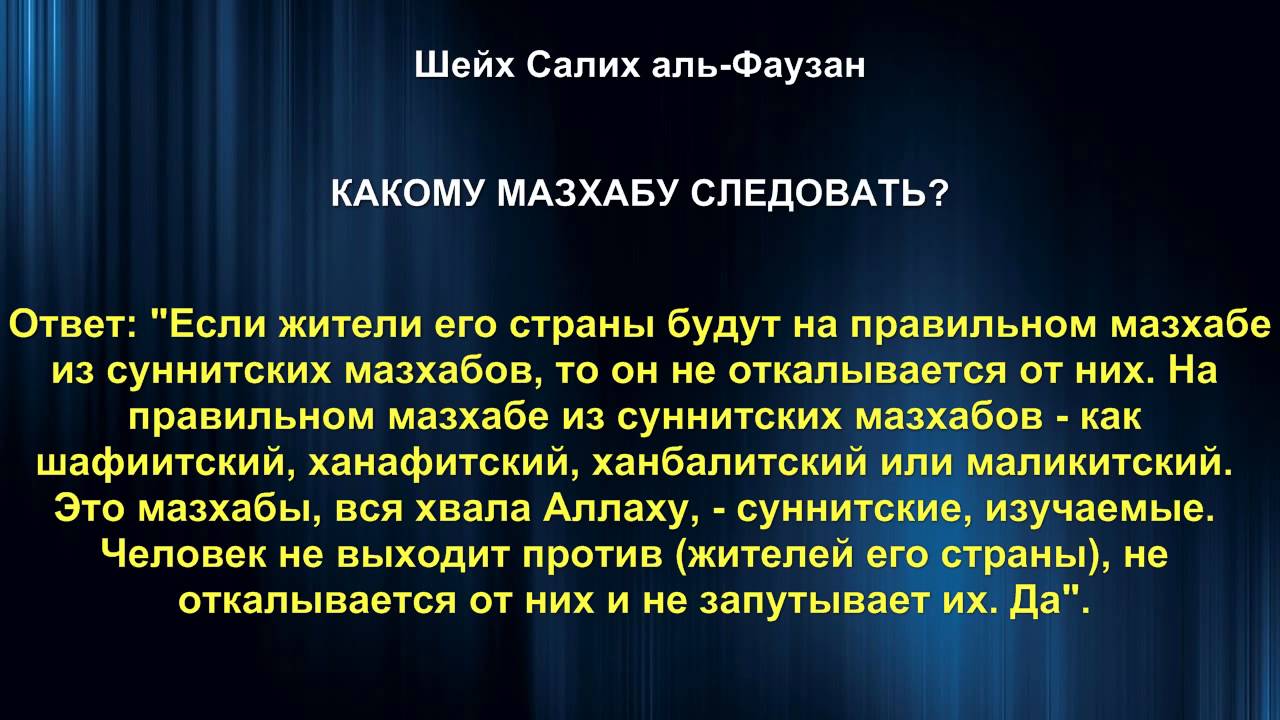 Шейх Салих аль-Фаузан

КАКОМУ МАЗХАБУ СЛЕДОВАТЬ?

Ответ: "Если жители его страны будут на правильном мазхабе из суннитских мазхабов, то он не откалывается от них. На правильном мазхабе из суннитских мазхабов - как шафиитский, ханафитский, ханбалитский или маликитский. Это мазхабы, вся хвала Аллаху, - суннитские, изучаемые. Человек не выходит против (жителей его страны), не откалывается от них и не запутывает их. Да".